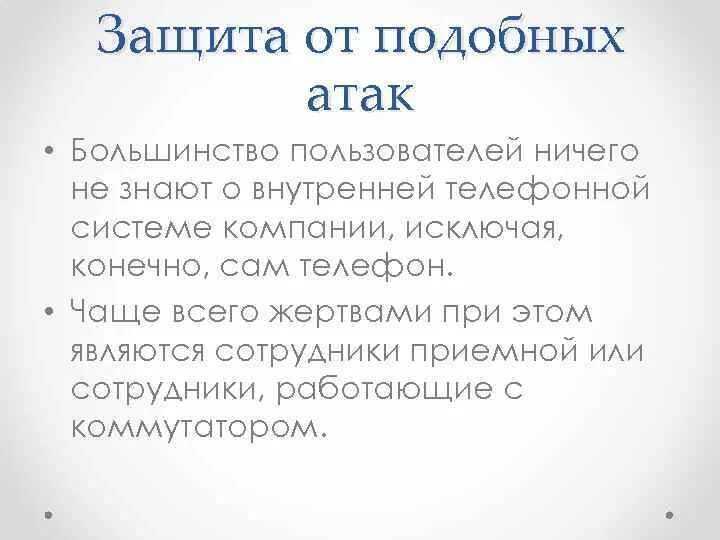 Защита от подобных атак

• Большинство пользователей ничего не знают о внутренней телефонной системе компании, исключая, конечно, сам телефон.
• Чаще всего жертвами при этом являются сотрудники приемной или сотрудники, работающие с коммутатором.